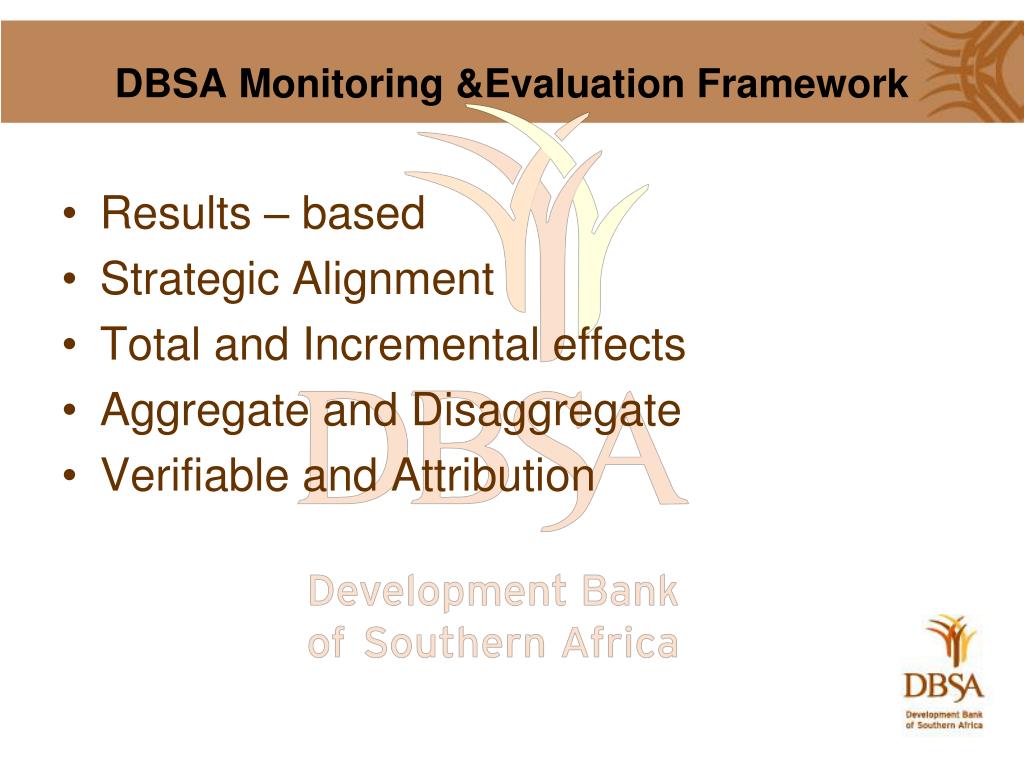 DBSA Monitoring &Evaluation Framework

• Results – based
• Strategic Alignment
• Total and Incremental effects
• Aggregate and Disaggregate
• Verifiable and Attribution

DBSA

Development Bank of Southern Africa

DBSA

Development Bank of Southern Africa